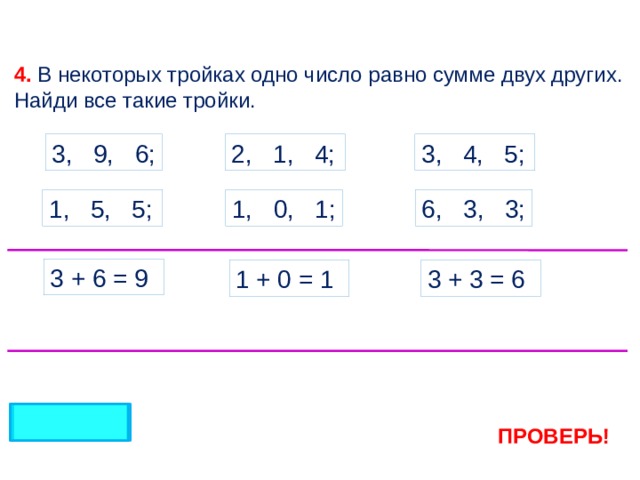 **4.** В некоторых тройках одно число равно сумме двух других. Найди все такие тройки.

3, 9, 6;

2, 1, 4;

3, 4, 5;

1, 5, 5;

1, 0, 1;

6, 3, 3;

$3 + 6 = 9$

$1 + 0 = 1$

$3 + 3 = 6$

ПРОВЕРЬ!